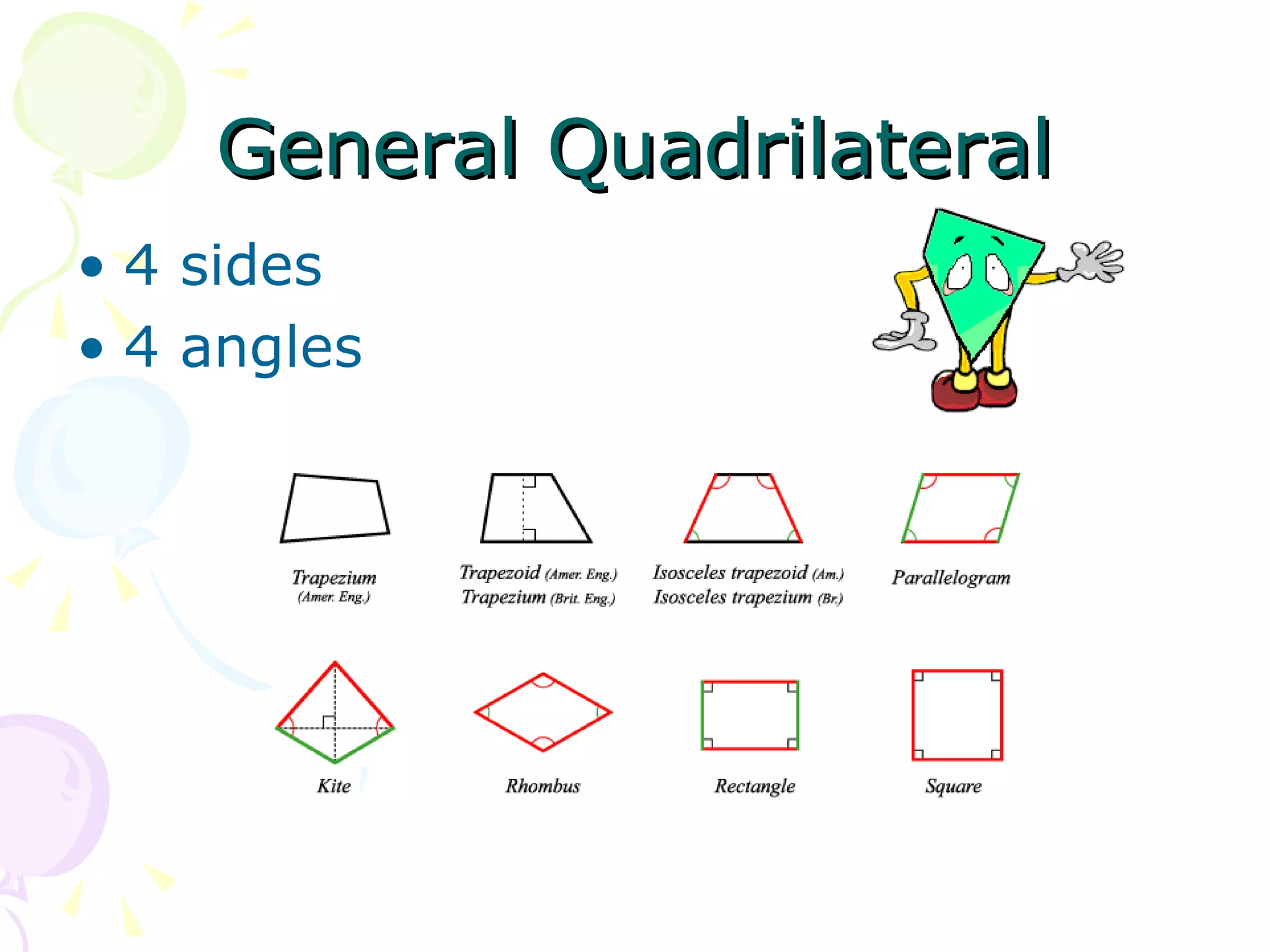 General Quadrilateral

• 4 sides
• 4 angles

Trapezium (Amer. Eng.)

Trapezoid (Amer. Eng.)
Trapezium (Brit. Eng.)

Isosceles trapezoid (Am.)
Isosceles trapezium (Br.)

Parallelogram

Kite

Rhombus

Rectangle

Square